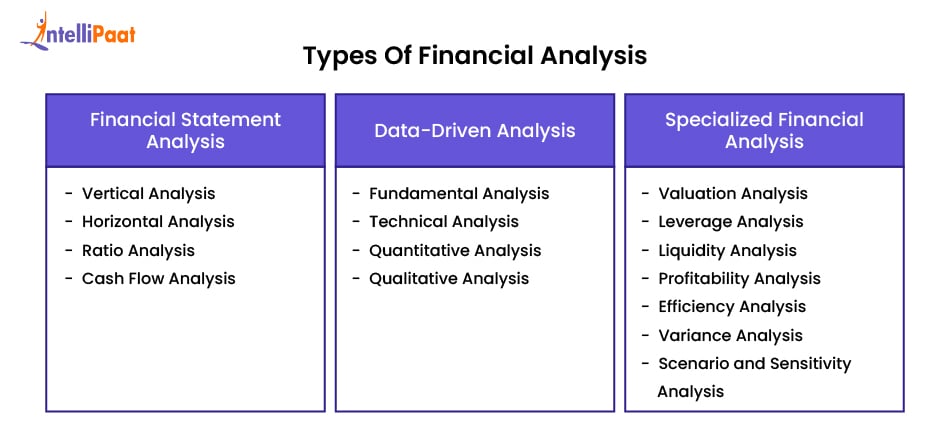 IntelliPaat

Types Of Financial Analysis

Financial Statement Analysis

- Vertical Analysis
- Horizontal Analysis
- Ratio Analysis
- Cash Flow Analysis

Data-Driven Analysis

- Fundamental Analysis
- Technical Analysis
- Quantitative Analysis
- Qualitative Analysis

Specialized Financial Analysis

- Valuation Analysis
- Leverage Analysis
- Liquidity Analysis
- Profitability Analysis
- Efficiency Analysis
- Variance Analysis
- Scenario and Sensitivity Analysis